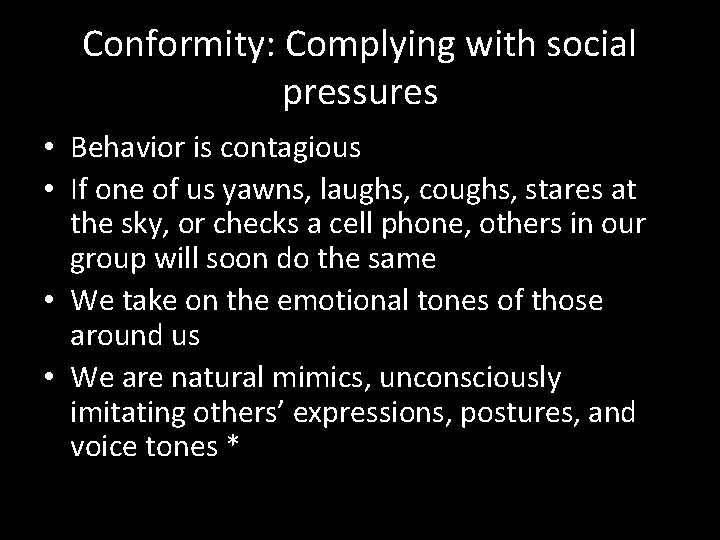 Conformity: Complying with social pressures

• Behavior is contagious
• If one of us yawns, laughs, coughs, stares at the sky, or checks a cell phone, others in our group will soon do the same
• We take on the emotional tones of those around us
• We are natural mimics, unconsciously imitating others' expressions, postures, and voice tones *